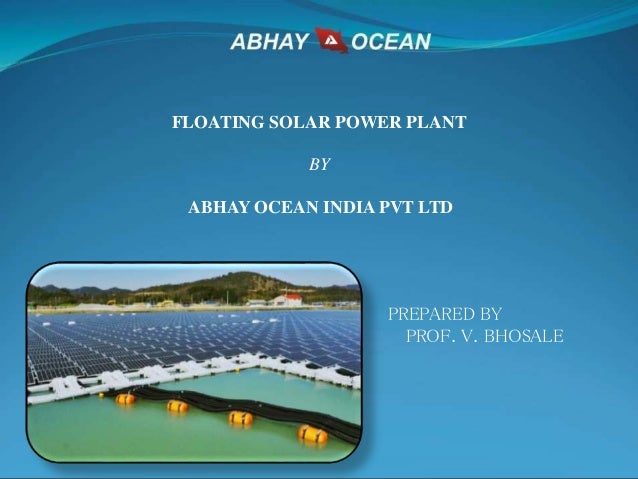 ABHAY OCEAN

FLOATING SOLAR POWER PLANT

BY

ABHAY OCEAN INDIA PVT LTD

PREPARED BY
PROF. V. BHOSALE